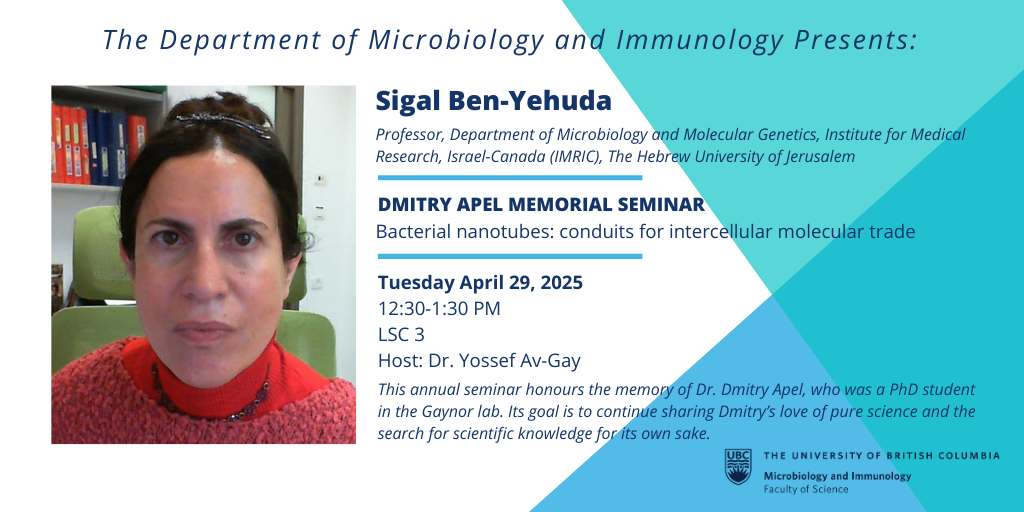 The Department of Microbiology and Immunology Presents:

Sigal Ben-Yehuda

Professor, Department of Microbiology and Molecular Genetics, Institute for Medical Research, Israel-Canada (IMRIC), The Hebrew University of Jerusalem

DMITRY APEL MEMORIAL SEMINAR

Bacterial nanotubes: conduits for intercellular molecular trade

Tuesday April 29, 2025
12:30-1:30 PM
LSC 3
Host: Dr. Yossef Av-Gay

This annual seminar honours the memory of Dr. Dmitry Apel, who was a PhD student in the Gaynor lab. Its goal is to continue sharing Dmitry's love of pure science and the search for scientific knowledge for its own sake.

UBC THE UNIVERSITY OF BRITISH COLUMBIA
Microbiology and Immunology
Faculty of Science